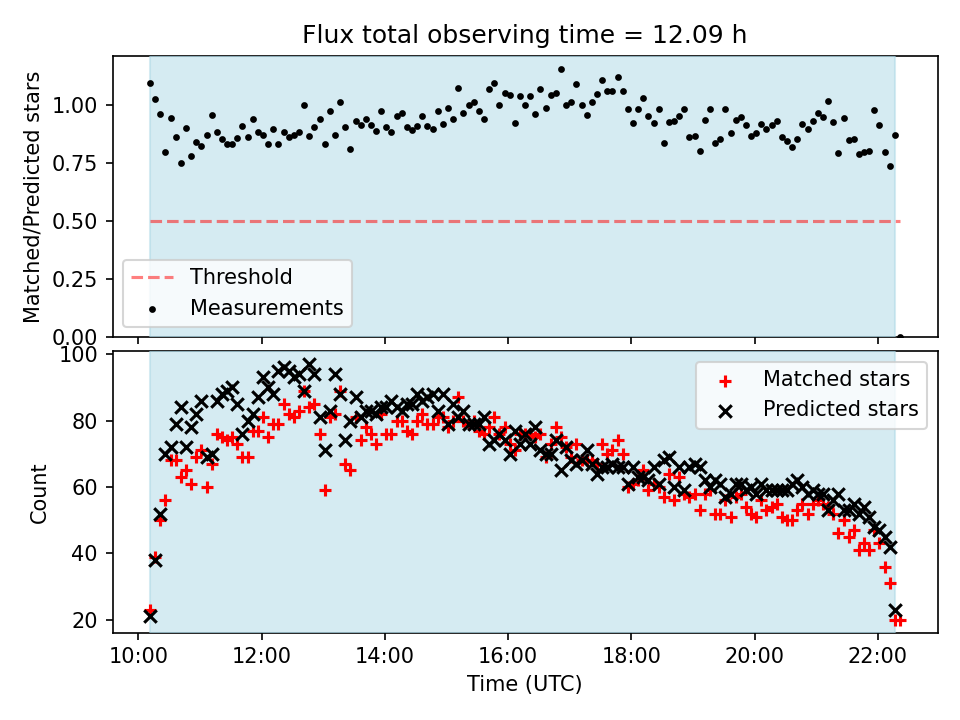 Flux total observing time = 12.09 h

Matched/Predicted stars

1.00
0.75
0.50
0.25
0.00

Threshold
Measurements

Count

100
80
60
40
20

Matched stars
Predicted stars

10:00 12:00 14:00 16:00 18:00 20:00 22:00

Time (UTC)